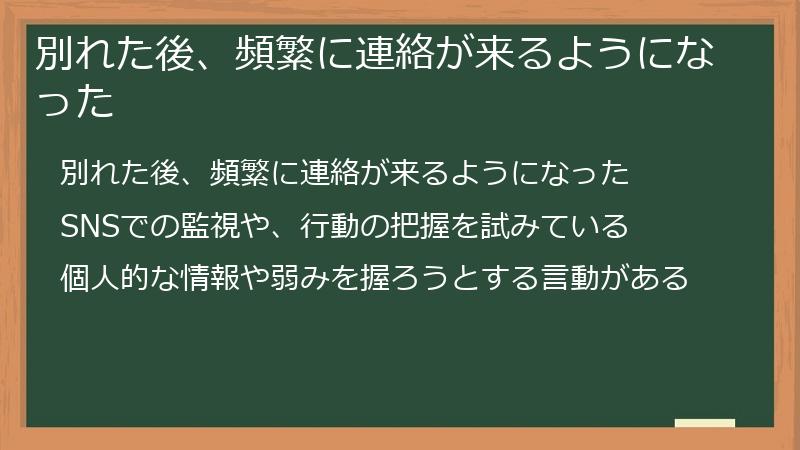 別れた後、頻繁に連絡が来るようになった

別れた後、頻繁に連絡が来るようになった

SNSでの監視や、行動の把握を試みている

個人的な情報や弱みを握ろうとする言動がある